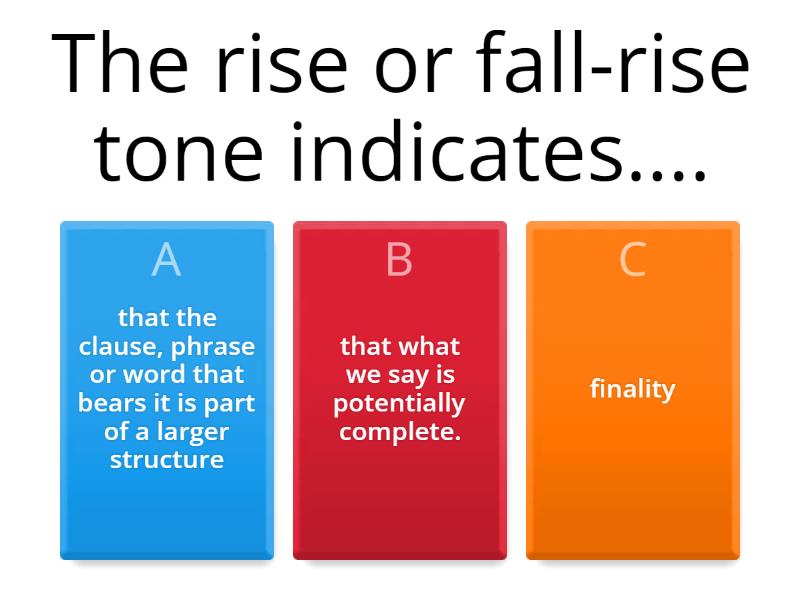 The rise or fall-rise tone indicates....

A
that the clause, phrase or word that bears it is part of a larger structure

B
that what we say is potentially complete.

C
finality